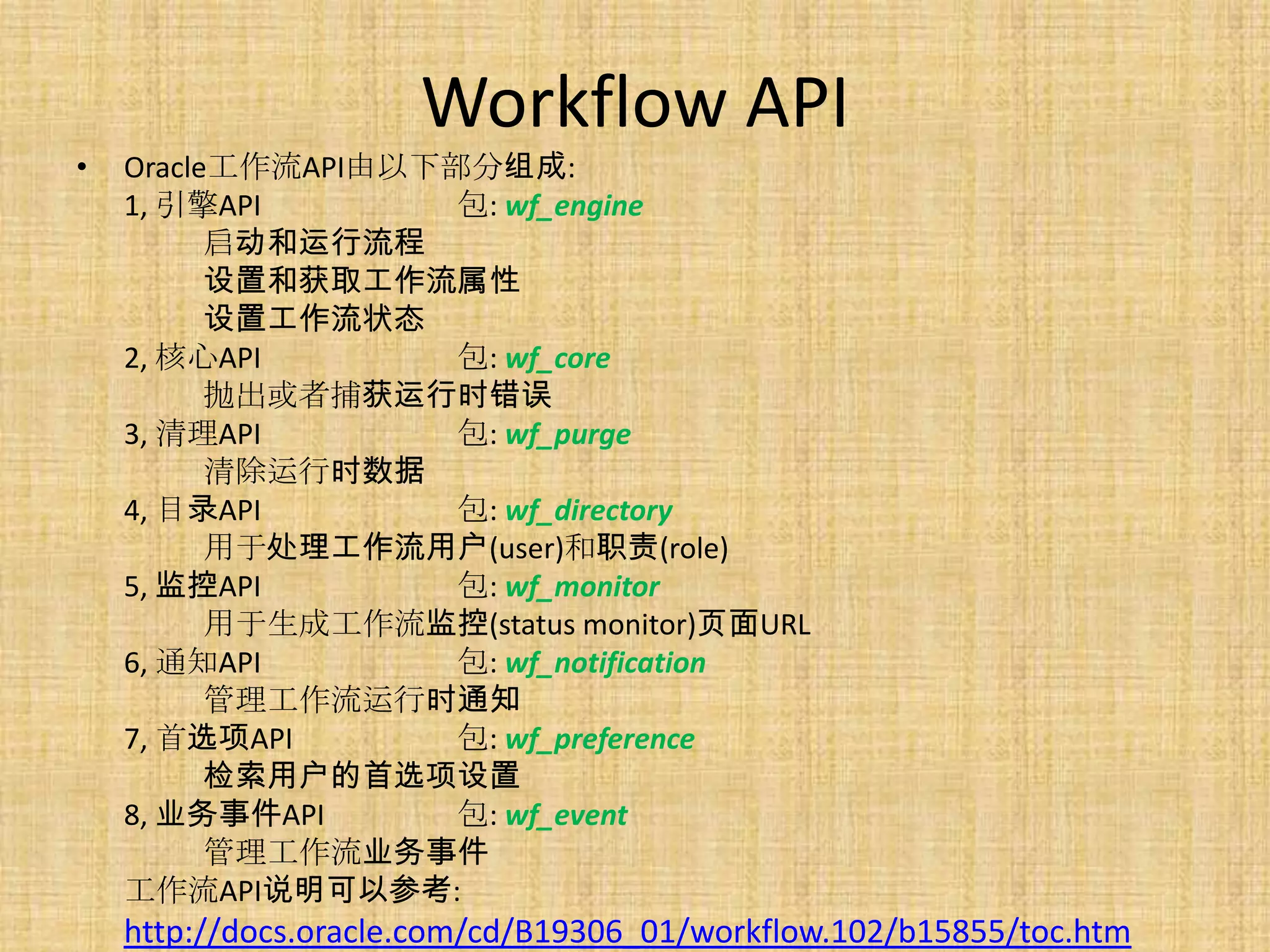 Workflow API

• Oracle工作流API由以下部分组成:
1, 引擎API 包: wf_engine
启动和运行流程
设置和获取工作流属性
设置工作流状态
2, 核心API 包: wf_core
抛出或者捕获运行时错误
3, 清理API 包: wf_purge
清除运行时数据
4, 目录API 包: wf_directory
用于处理工作流用户(user)和职责(role)
5, 监控API 包: wf_monitor
用于生成工作流监控(status monitor)页面URL
6, 通知API 包: wf_notification
管理工作流运行时通知
7, 首选项API 包: wf_preference
检索用户的首选项设置
8, 业务事件API 包: wf_event
管理工作流业务事件
工作流API说明可以参考:
http://docs.oracle.com/cd/B19306_01/workflow.102/b15855/toc.htm